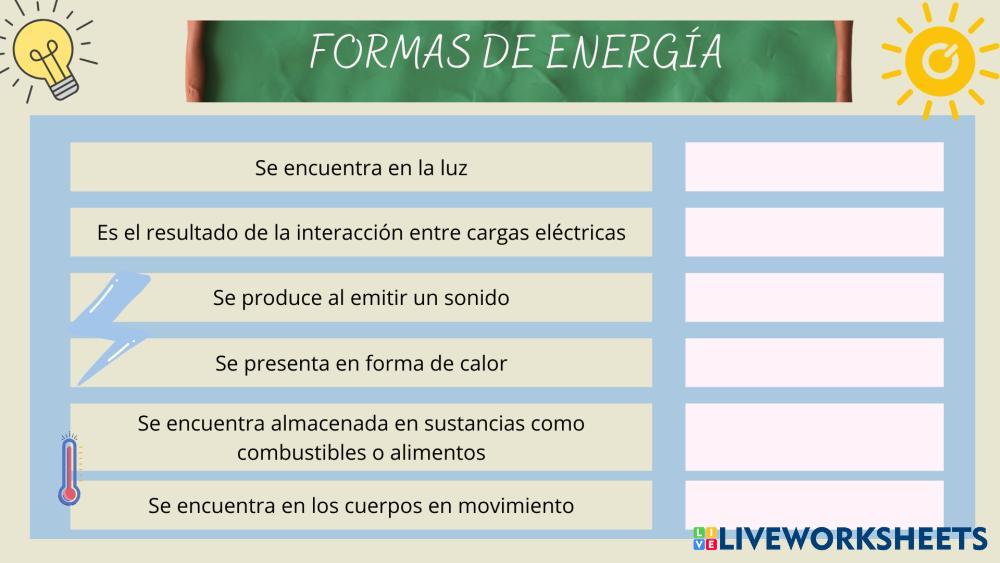 FORMAS DE ENERGÍA

Se encuentra en la luz

Es el resultado de la interacción entre cargas eléctricas

Se produce al emitir un sonido

Se presenta en forma de calor

Se encuentra almacenada en sustancias como combustibles o alimentos

Se encuentra en los cuerpos en movimiento

LIVEWORKSHEETS